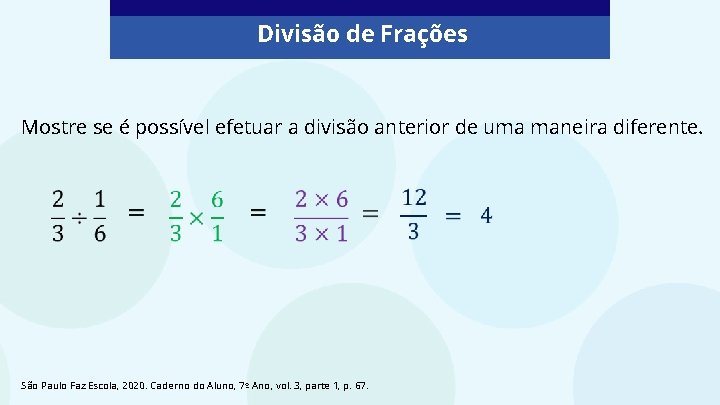 Divisão de Frações

Mostre se é possível efetuar a divisão anterior de uma maneira diferente.

$\frac{2}{3} \div \frac{1}{6} = \frac{2}{3} \times \frac{6}{1} = \frac{2 \times 6}{3 \times 1} = \frac{12}{3} = 4$

São Paulo Faz Escola, 2020. Caderno do Aluno, 7º Ano, vol. 3, parte 1, p. 67.